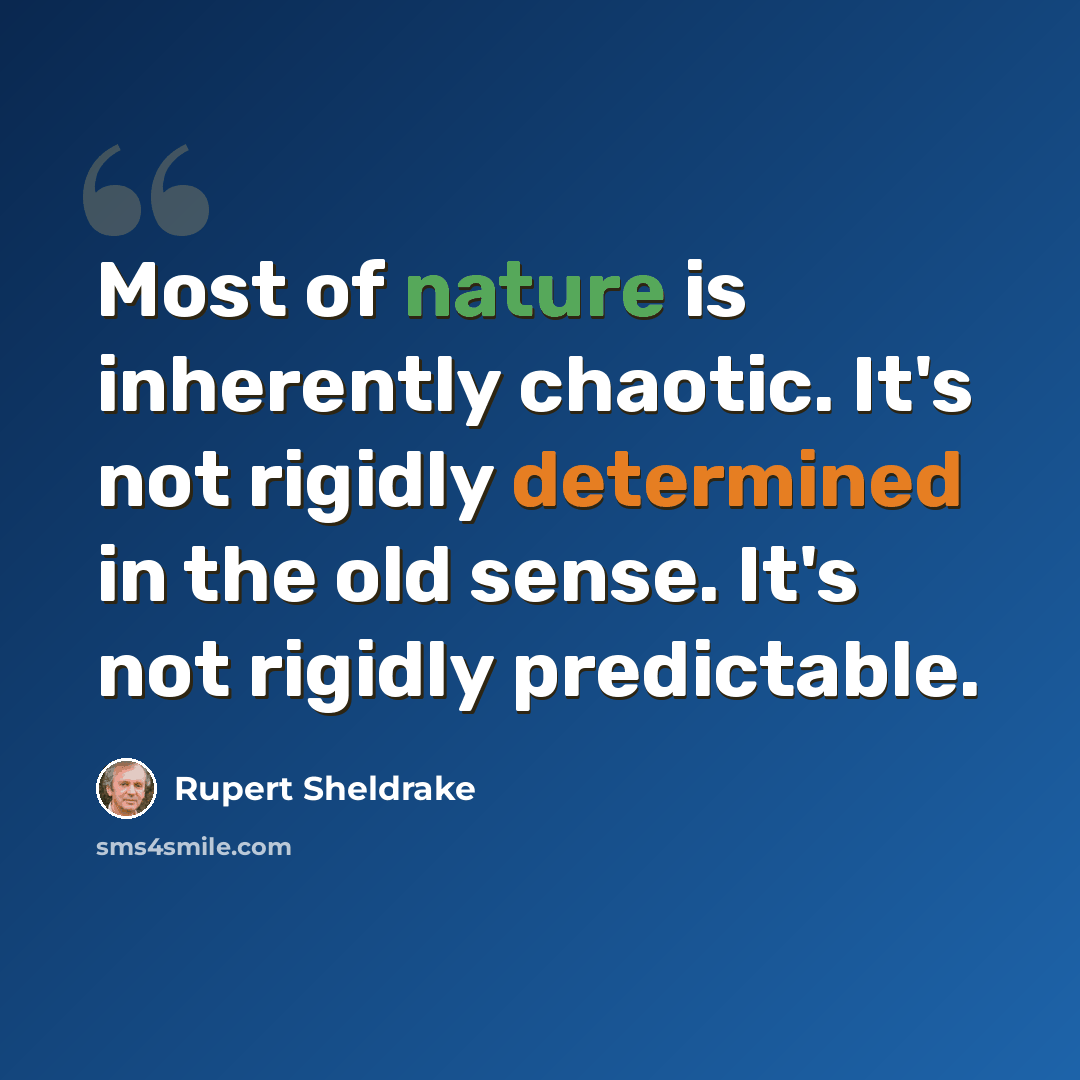 Most of nature is inherently chaotic. It's not rigidly determined in the old sense. It's not rigidly predictable.

Rupert Sheldrake

sms4smile.com